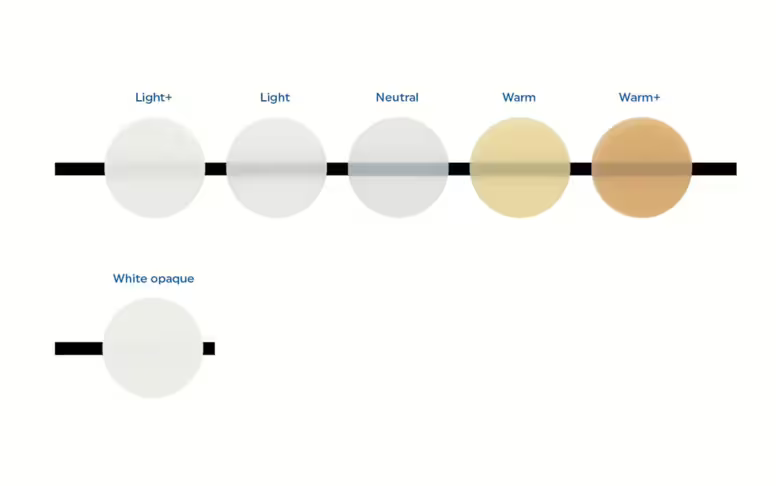 Light+ Light Neutral Warm Warm+

White opaque